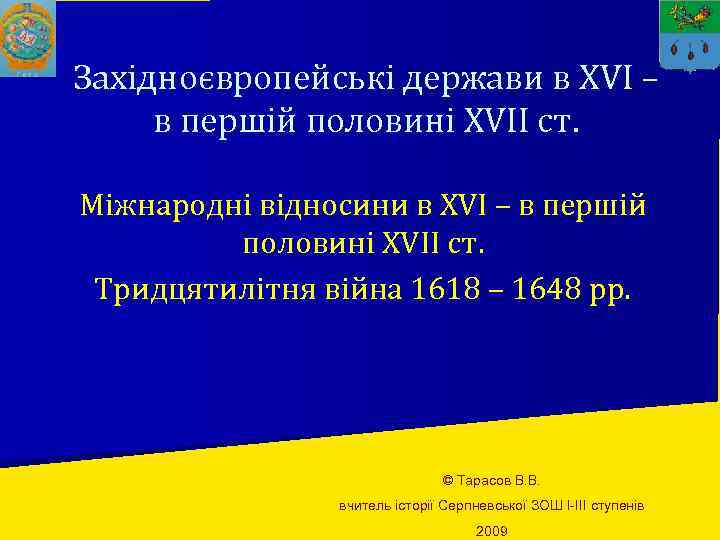 Західноєвропейські держави в XVI – в першій половині XVII ст.

Міжнародні відносини в XVI – в першій половині XVII ст.

Тридцятилітня війна 1618 – 1648 рр.

© Тарасов В.В.

вчитель історії Серпневської ЗОШ І-ІІІ ступенів

2009